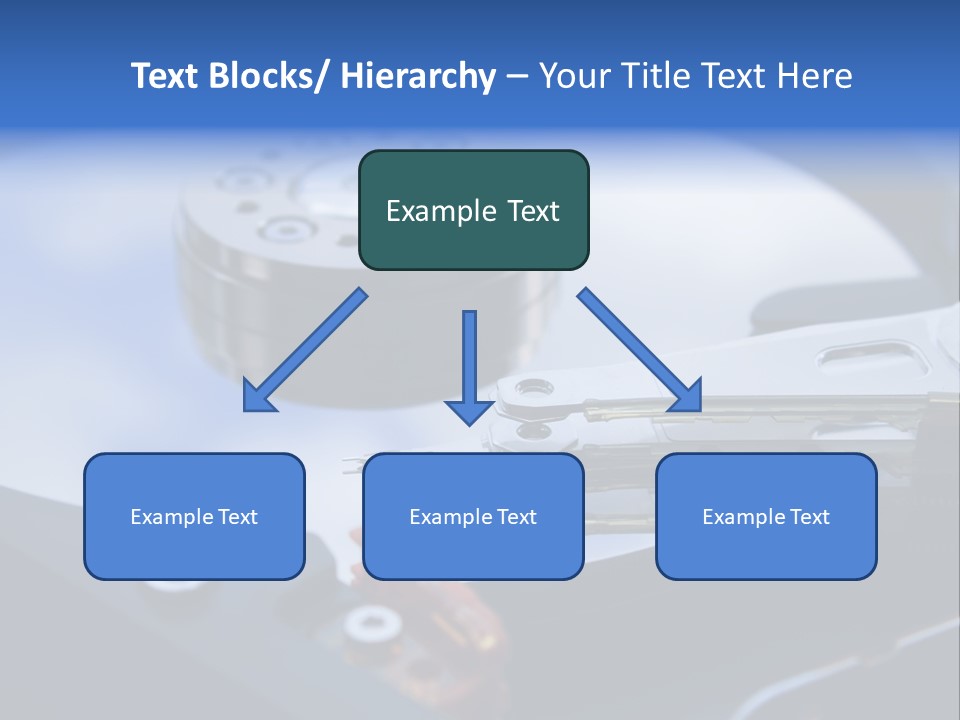 Text Blocks/ Hierarchy – Your Title Text Here

Example Text

Example Text

Example Text

Example Text